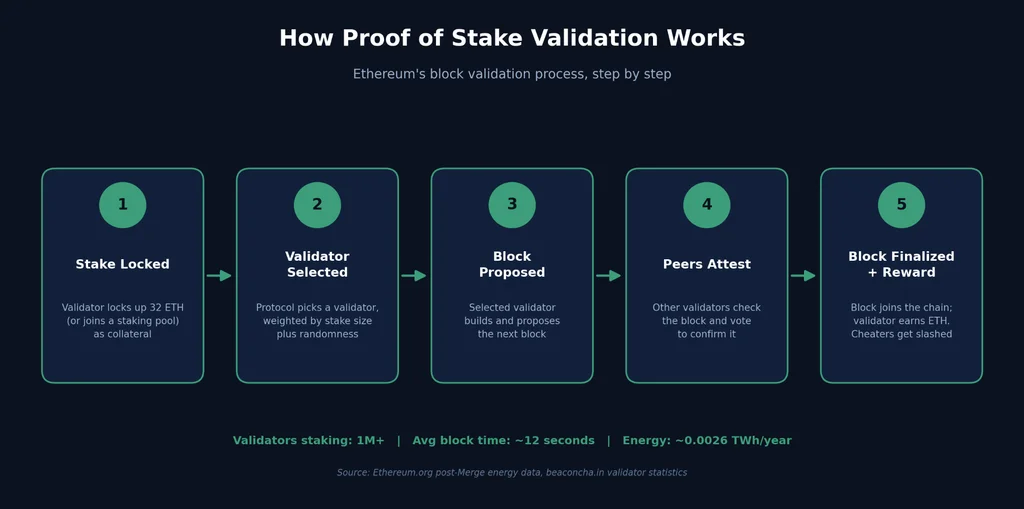 How Proof of Stake Validation Works

Ethereum's block validation process, step by step

1

Stake Locked

Validator locks up 32 ETH (or joins a staking pool) as collateral

2

Validator Selected

Protocol picks a validator, weighted by stake size plus randomness

3

Block Proposed

Selected validator builds and proposes the next block

4

Peers Attest

Other validators check the block and vote to confirm it

5

Block Finalized + Reward

Block joins the chain; validator earns ETH. Cheaters get slashed

Validators staking: 1M+ | Avg block time: ~12 seconds | Energy: ~0.0026 TWh/year

Source: Ethereum.org post-Merge energy data, beaconcha.in validator statistics